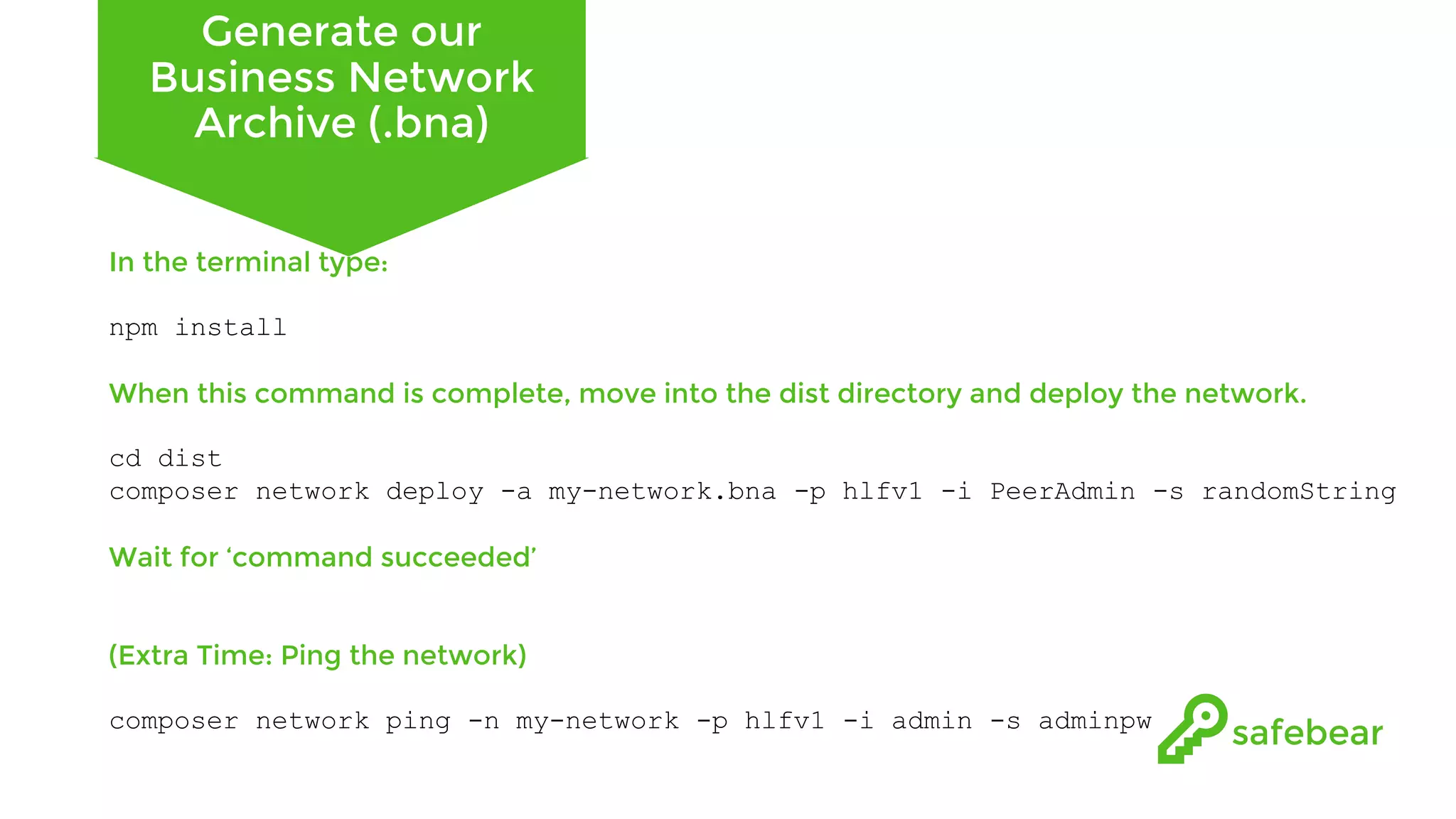 Generate our Business Network Archive (.bna)

In the terminal type:

npm install

When this command is complete, move into the dist directory and deploy the network.

cd dist
composer network deploy -a my-network.bna -p hlfv1 -i PeerAdmin -s randomString

Wait for ‘command succeeded’

(Extra Time: Ping the network)

composer network ping -n my-network -p hlfv1 -i admin -s adminpw

safebear